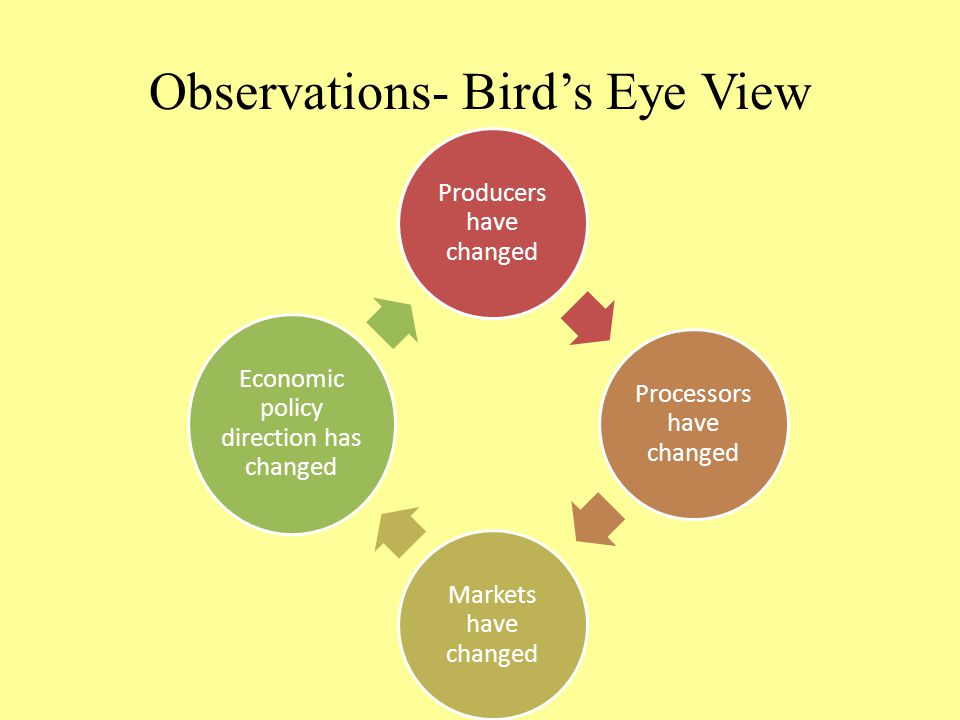 Observations- Bird’s Eye View

Producers have changed

Processors have changed

Markets have changed

Economic policy direction has changed